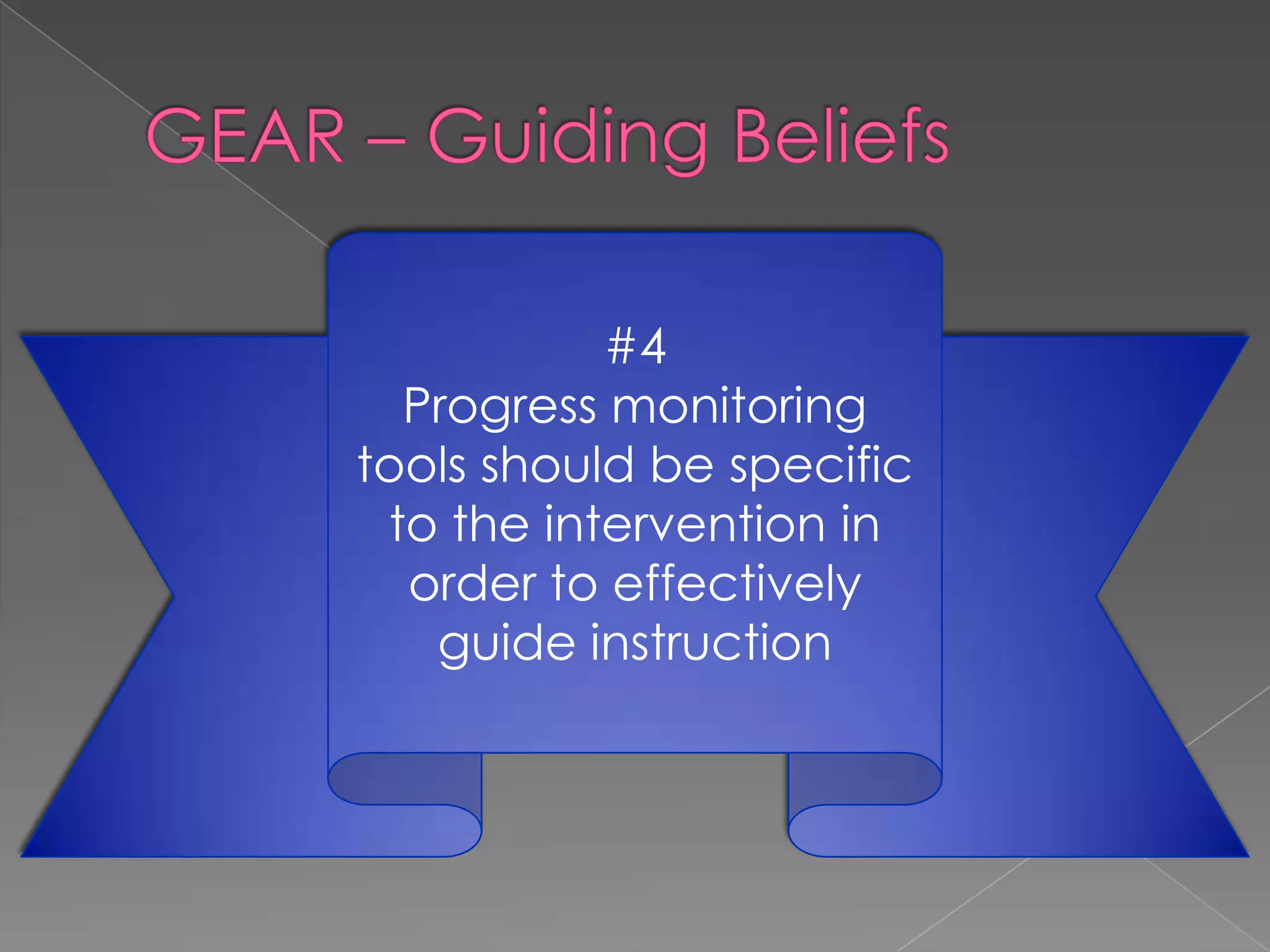 GEAR – Guiding Beliefs

#4
Progress monitoring tools should be specific to the intervention in order to effectively guide instruction